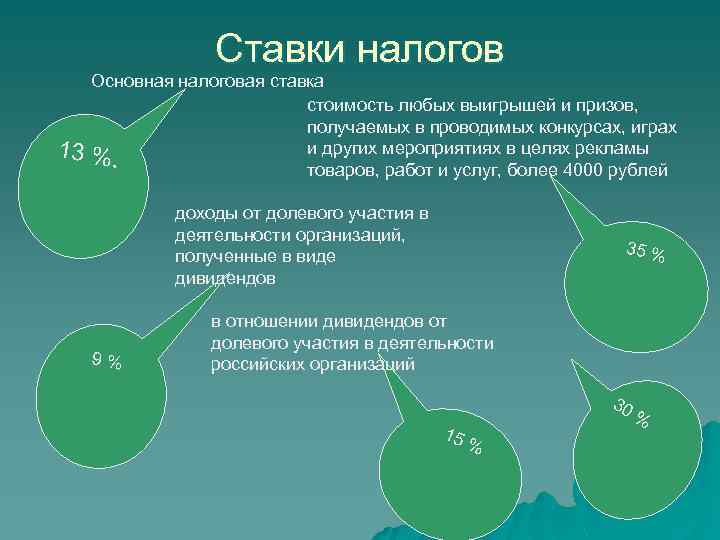 Ставки налогов

Основная налоговая ставка

13 %.

стоимость любых выигрышей и призов, получаемых в проводимых конкурсах, играх и других мероприятиях в целях рекламы товаров, работ и услуг, более 4000 рублей

35 %

доходы от долевого участия в деятельности организаций, полученные в виде дивидендов

9 %

в отношении дивидендов от долевого участия в деятельности российских организаций

15 %

30 %